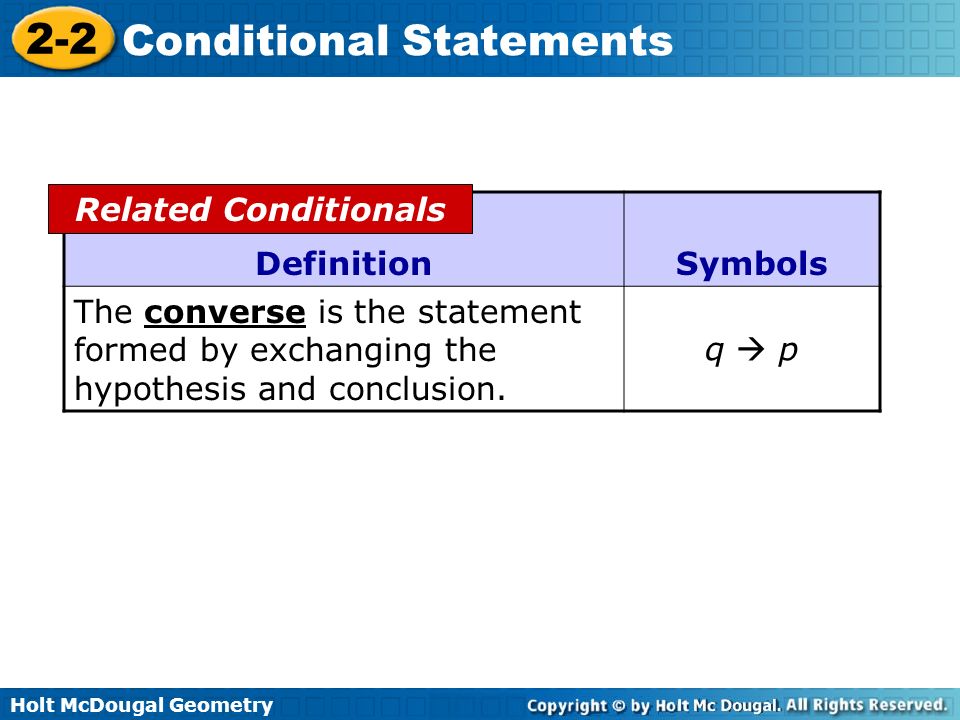 2-2 Conditional Statements

Related Conditionals

| Definition | Symbols |
|---|---|
| The converse is the statement formed by exchanging the hypothesis and conclusion. | $q \rightarrow p$ |

Holt McDougal Geometry

Copyright © by Holt Mc Dougal. All Rights Reserved.